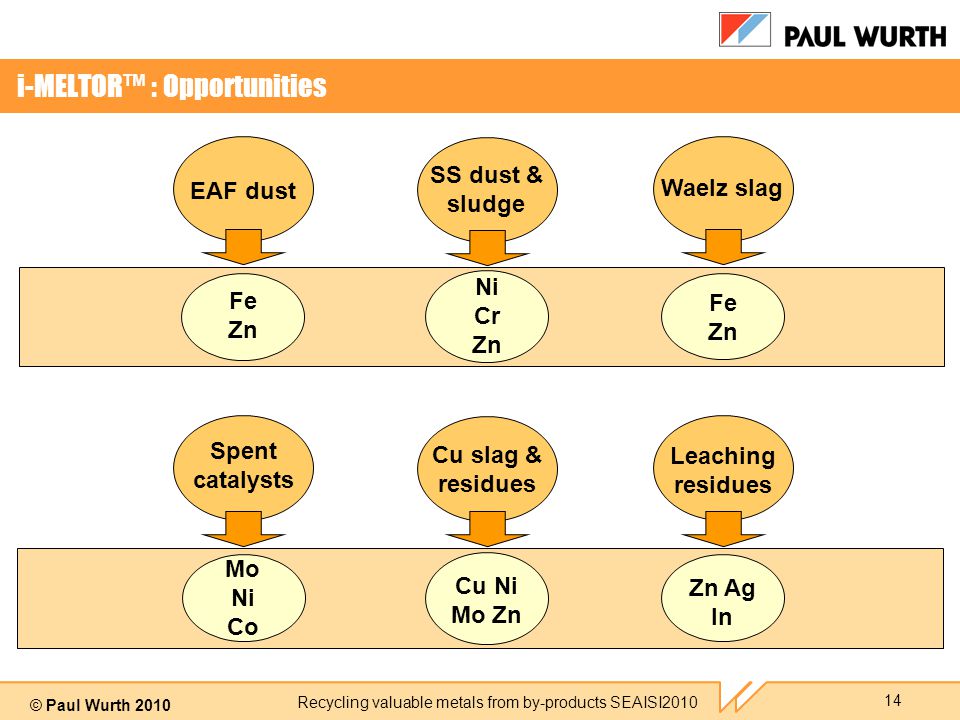 PAUL WURTH

i-MELTOR™ : Opportunities

EAF dust

SS dust & sludge

Waelz slag

Fe Zn

Ni Cr Zn

Fe Zn

Spent catalysts

Cu slag & residues

Leaching residues

Mo Ni Co

Cu Ni Mo Zn

Zn Ag In

© Paul Wurth 2010

Recycling valuable metals from by-products SEAISI2010

14